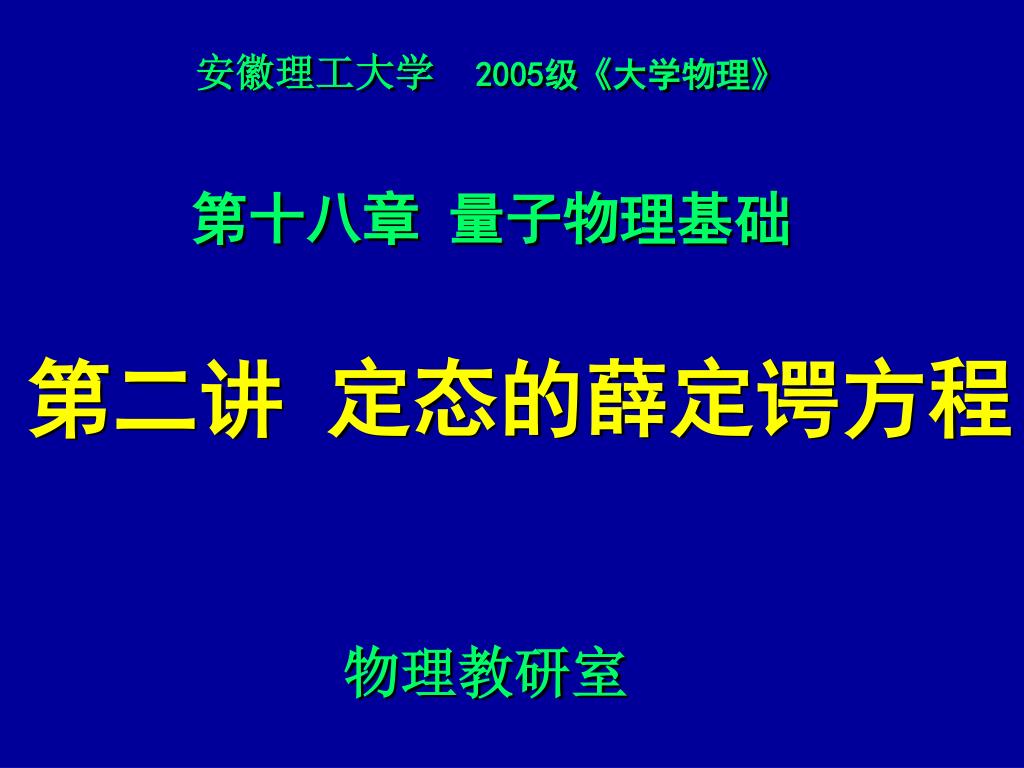 安徽理工大学　2005级《大学物理》

第十八章　量子物理基础

第二讲　定态的薛定谔方程

物理教研室